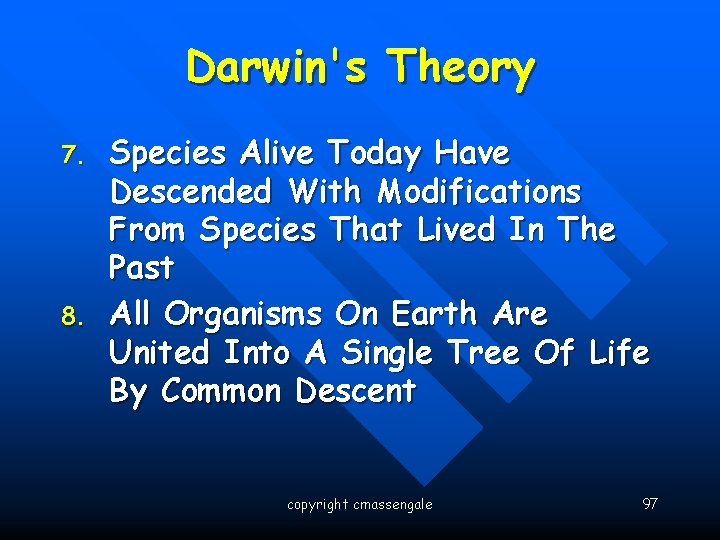 Darwin's Theory

7. Species Alive Today Have Descended With Modifications From Species That Lived In The Past

8. All Organisms On Earth Are United Into A Single Tree Of Life By Common Descent

copyright cmassengale

97